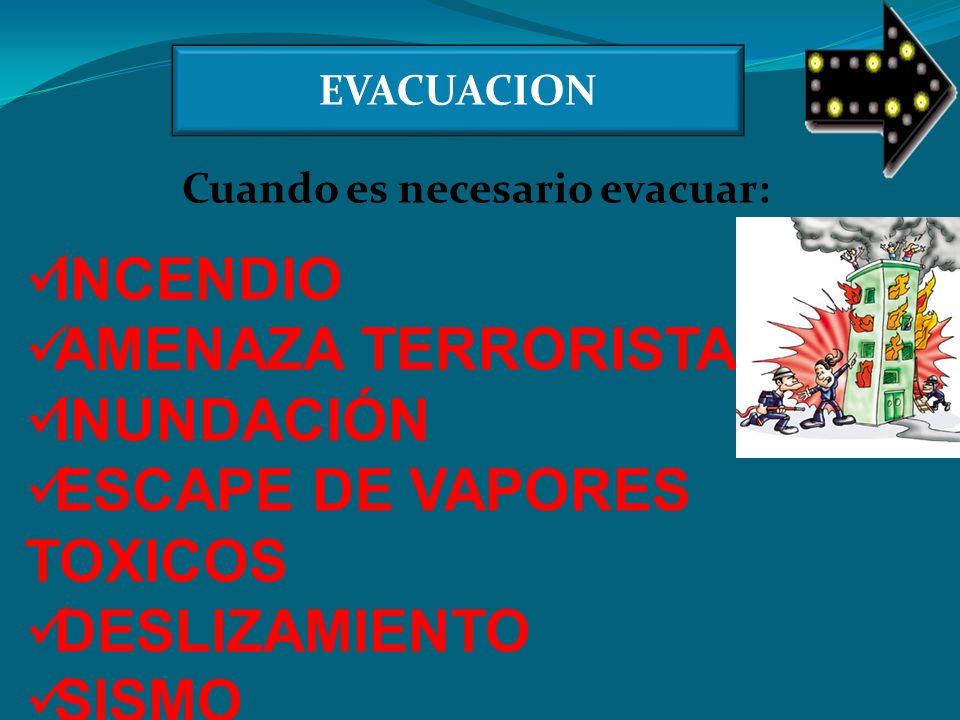 EVACUACION

Cuando es necesario evacuar:

✓INCENDIO
✓AMENAZA TERRORISTA
✓INUNDACIÓN
✓ESCAPE DE VAPORES TOXICOS
✓DESLIZAMIENTO
✓SISMO